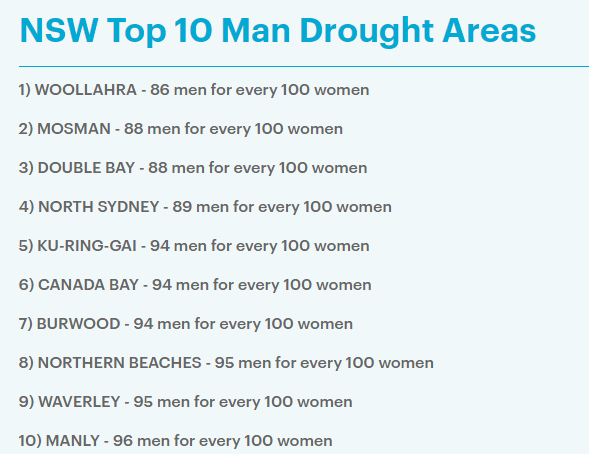 NSW Top 10 Man Drought Areas

1) WOOLLAHRA - 86 men for every 100 women

2) MOSMAN - 88 men for every 100 women

3) DOUBLE BAY - 88 men for every 100 women

4) NORTH SYDNEY - 89 men for every 100 women

5) KU-RING-GAI - 94 men for every 100 women

6) CANADA BAY - 94 men for every 100 women

7) BURWOOD - 94 men for every 100 women

8) NORTHERN BEACHES - 95 men for every 100 women

9) WAVERLEY - 95 men for every 100 women

10) MANLY - 96 men for every 100 women